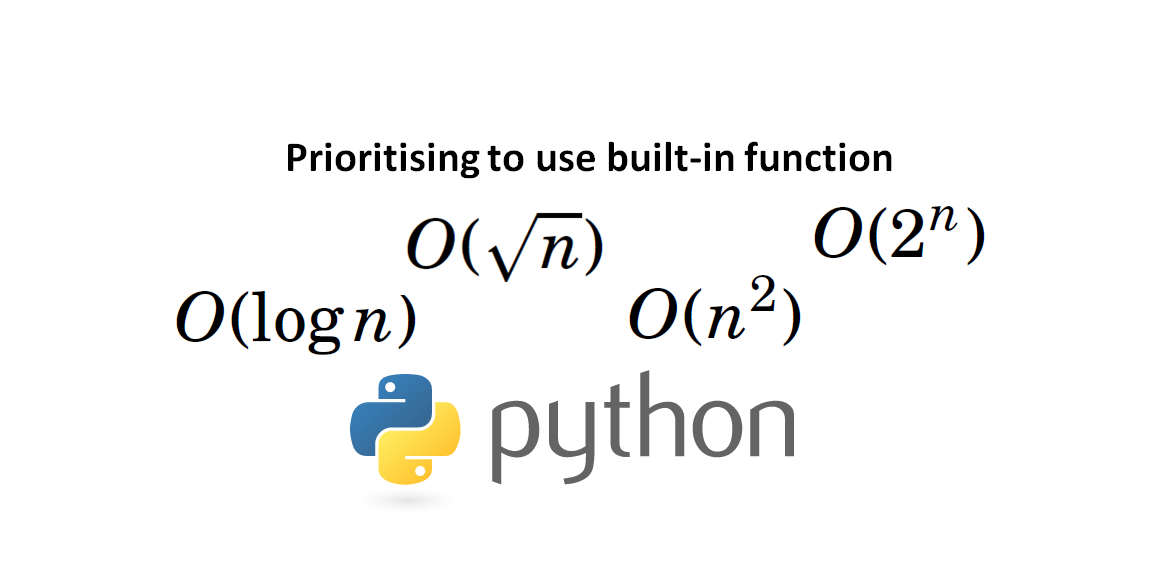 Prioritising to use built-in function

$O(\sqrt{n})$ $O(2^n)$

$O(\log n)$ $O(n^2)$

python